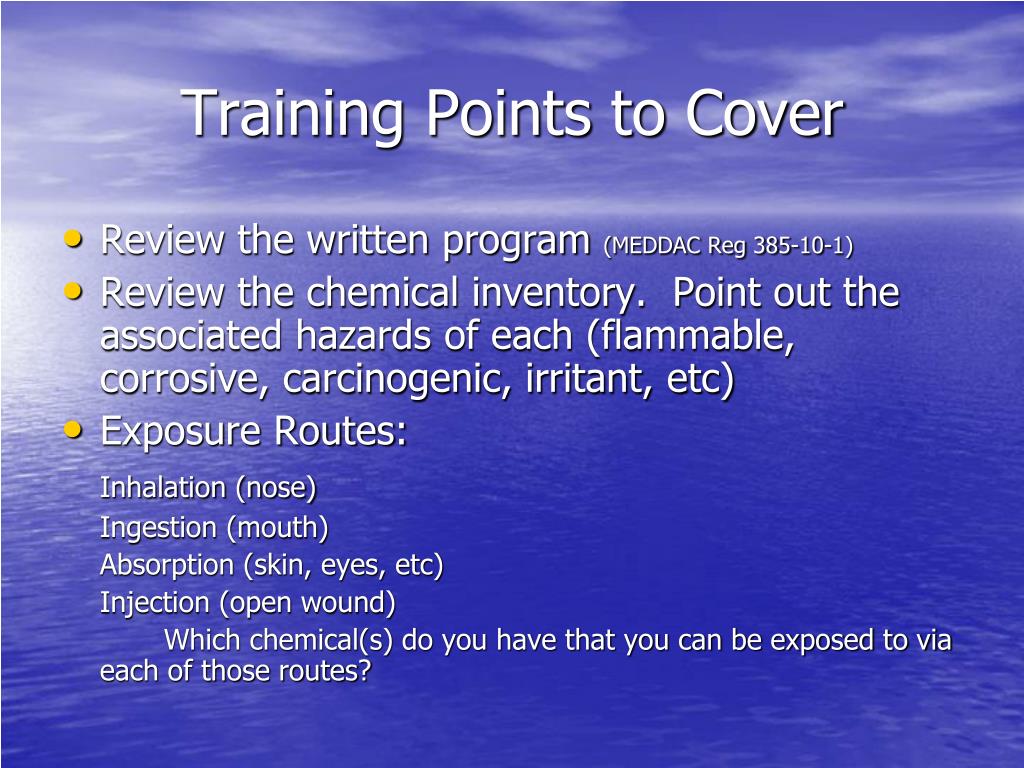 Training Points to Cover

• Review the written program (MEDDAC Reg 385-10-1)
• Review the chemical inventory.  Point out the associated hazards of each (flammable, corrosive, carcinogenic, irritant, etc)
• Exposure Routes:

Inhalation (nose)
Ingestion (mouth)
Absorption (skin, eyes, etc)
Injection (open wound)

Which chemical(s) do you have that you can be exposed to via each of those routes?